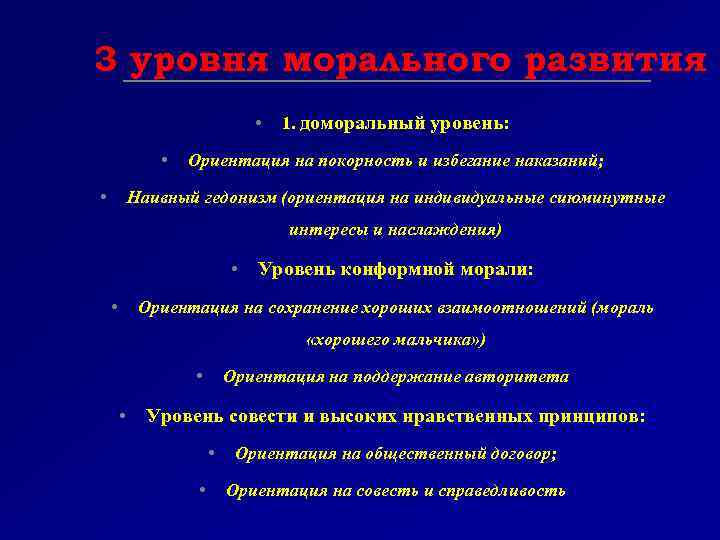 3 уровня морального развития

• 1. доморальный уровень:

• Ориентация на покорность и избегание наказаний;

• Наивный гедонизм (ориентация на индивидуальные сиюминутные интересы и наслаждения)

• Уровень конформной морали:

• Ориентация на сохранение хороших взаимоотношений (мораль «хорошего мальчика»)

• Ориентация на поддержание авторитета

• Уровень совести и высоких нравственных принципов:

• Ориентация на общественный договор;

• Ориентация на совесть и справедливость